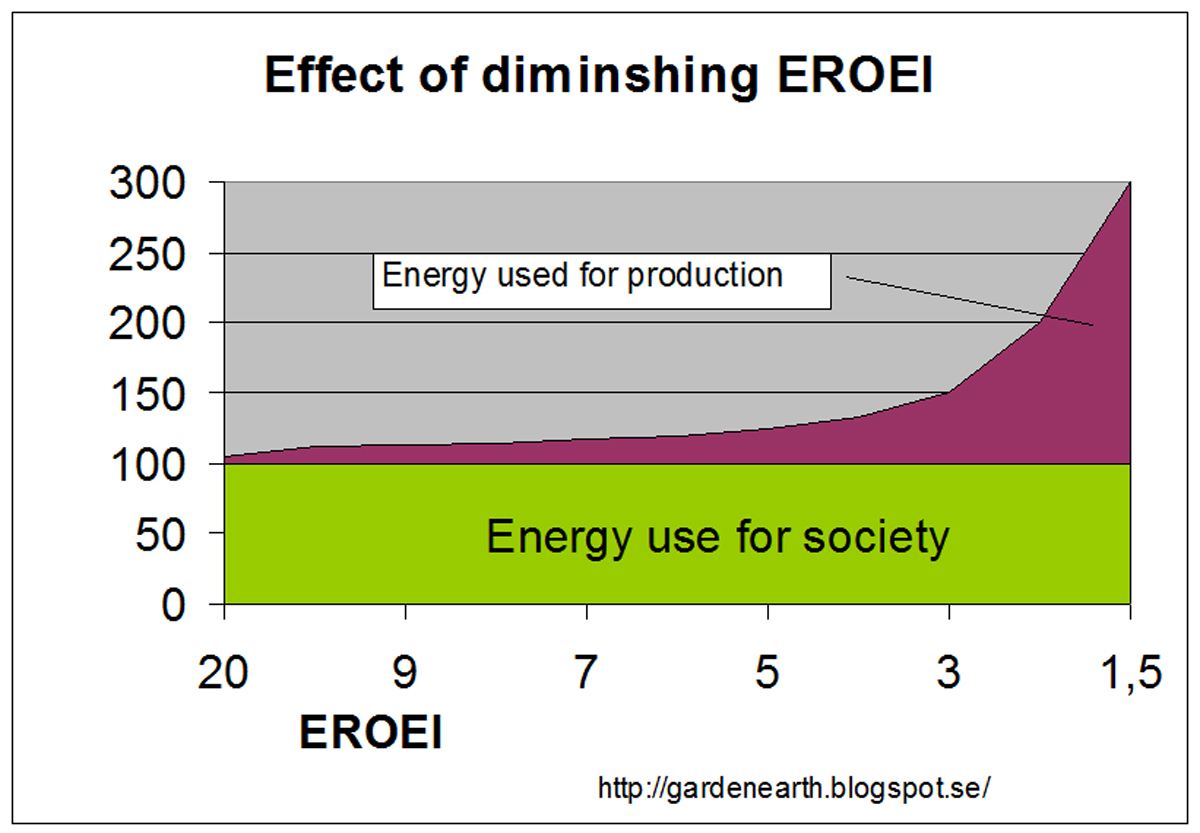 Effect of diminshing EROEI

300
250
200
150
100
50
0

Energy used for production

Energy use for society

20
9
7
5
3
1,5

EROEI

http://gardenearth.blogspot.se/